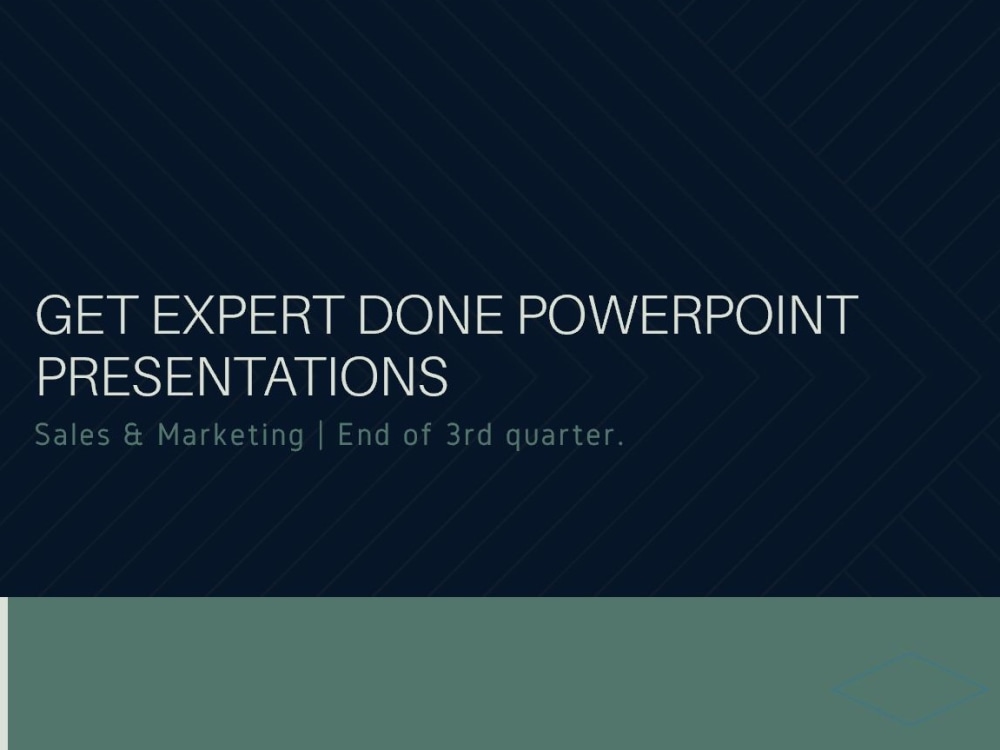 GET EXPERT DONE POWERPOINT PRESENTATIONS

Sales & Marketing | End of 3rd quarter.